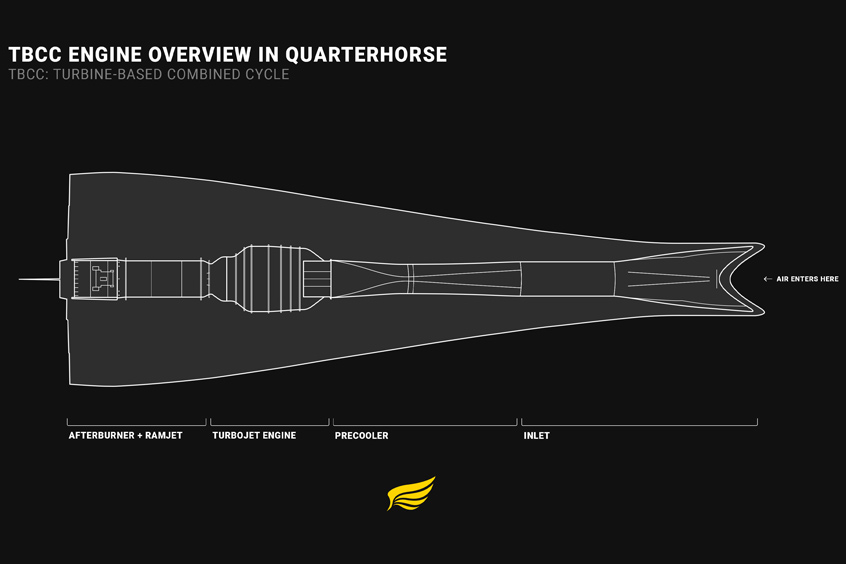 TBCC ENGINE OVERVIEW IN QUARTERHORSE
TBCC: TURBINE-BASED COMBINED CYCLE

← AIR ENTERS HERE

AFTERBURNER + RAMJET
TURBOJET ENGINE
PRECOOLER
INLET